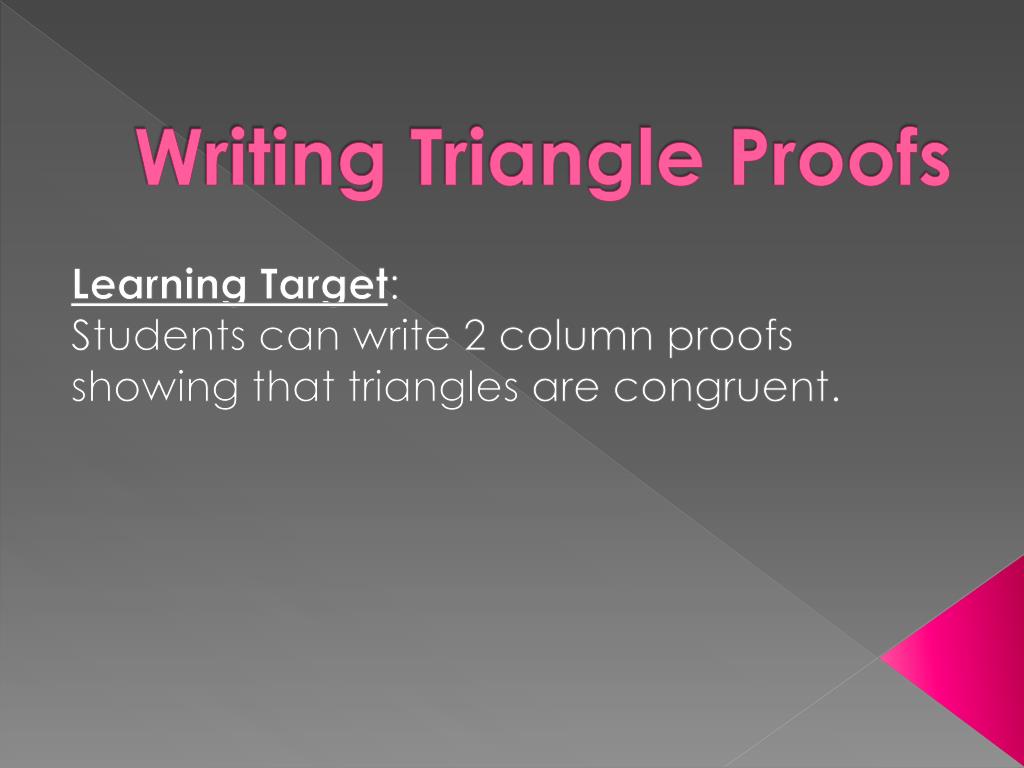 Writing Triangle Proofs

Learning Target:
Students can write 2 column proofs showing that triangles are congruent.